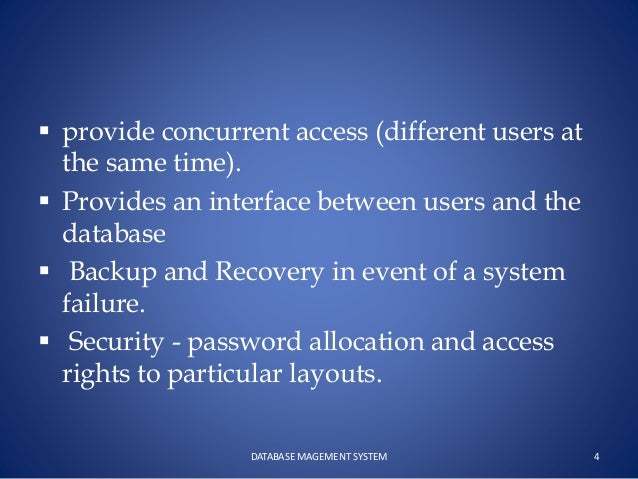 ▪ provide concurrent access (different users at the same time).

▪ Provides an interface between users and the database

▪ Backup and Recovery in event of a system failure.

▪ Security - password allocation and access rights to particular layouts.

DATABASE MAGEMENT SYSTEM

4